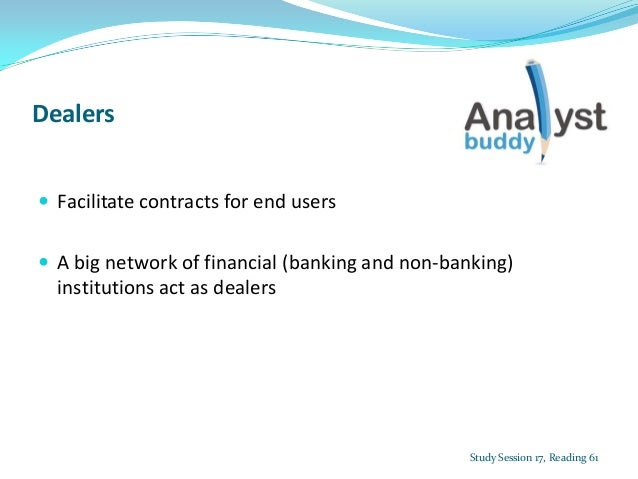 Dealers

Analyst buddy

- Facilitate contracts for end users

- A big network of financial (banking and non-banking) institutions act as dealers

Study Session 17, Reading 61